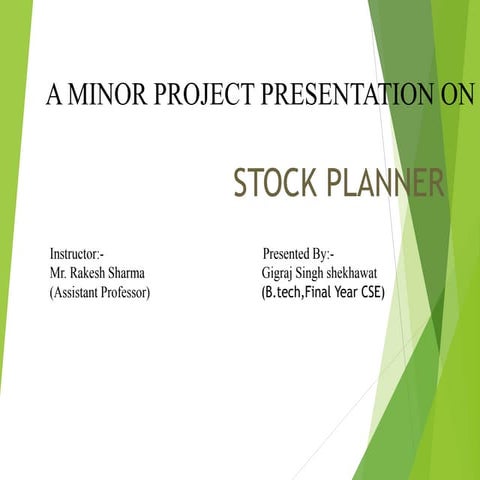 A MINOR PROJECT PRESENTATION ON

STOCK PLANNER

Instructor:-
Mr. Rakesh Sharma
(Assistant Professor)

Presented By:-
Gigraj Singh shekhawat
(B.tech,Final Year CSE)